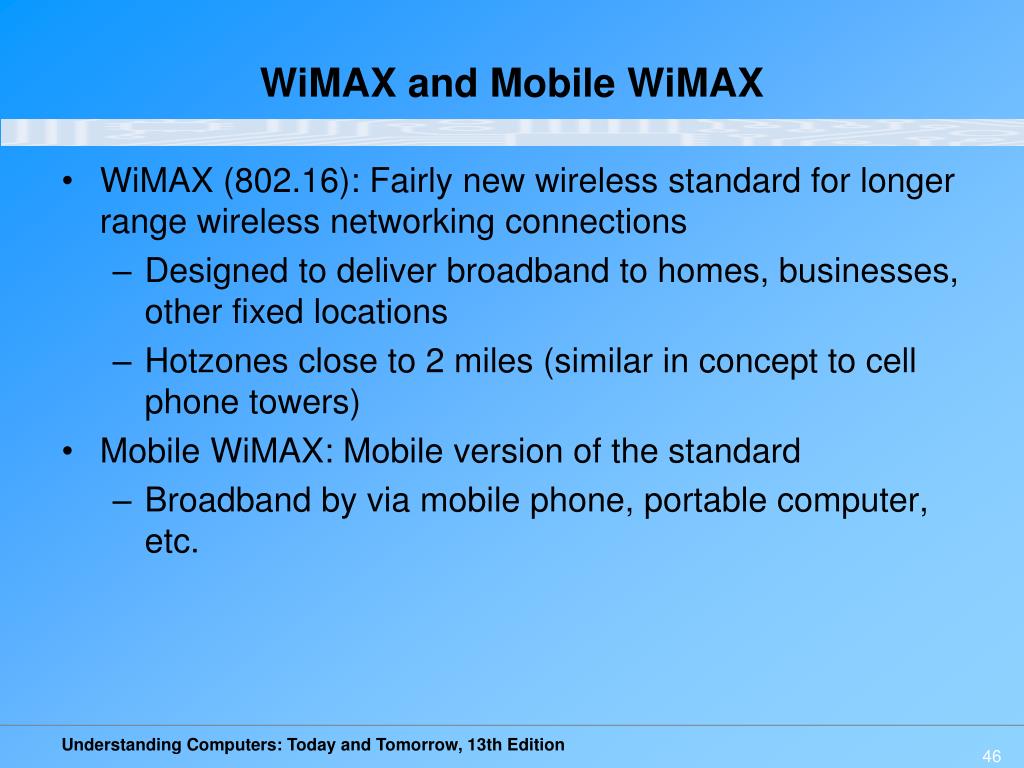 WiMAX and Mobile WiMAX

• WiMAX (802.16): Fairly new wireless standard for longer range wireless networking connections
  – Designed to deliver broadband to homes, businesses, other fixed locations
  – Hotzones close to 2 miles (similar in concept to cell phone towers)
• Mobile WiMAX: Mobile version of the standard
  – Broadband by via mobile phone, portable computer, etc.

Understanding Computers: Today and Tomorrow, 13th Edition

46